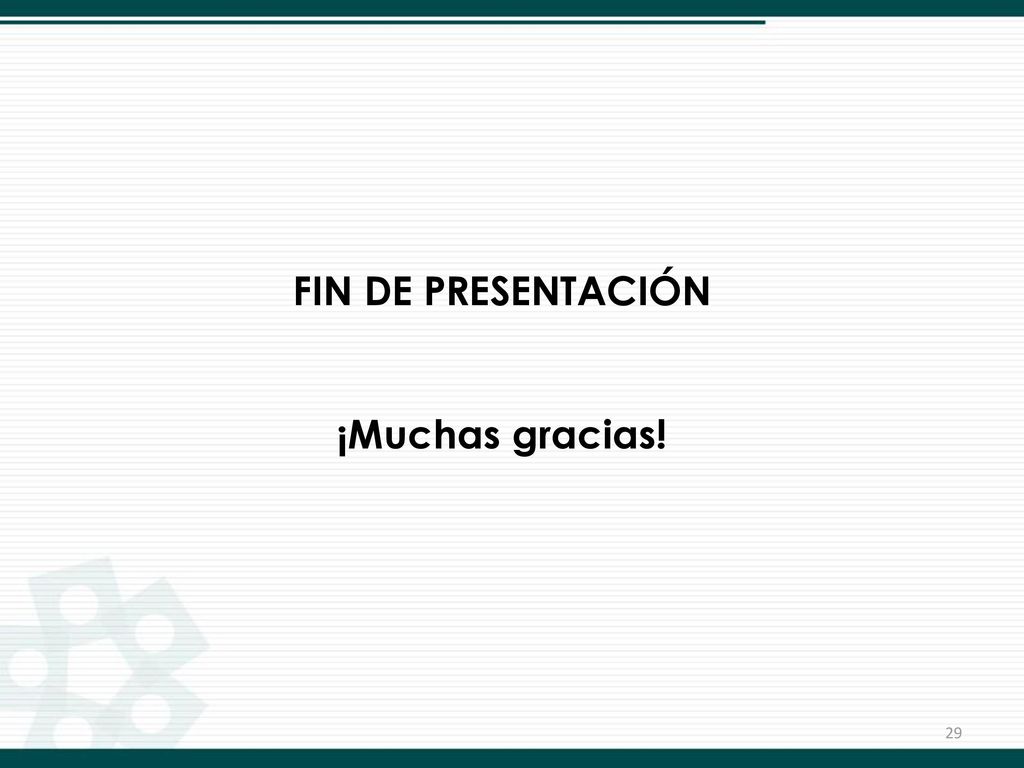 FIN DE PRESENTACIÓN

¡Muchas gracias!

29